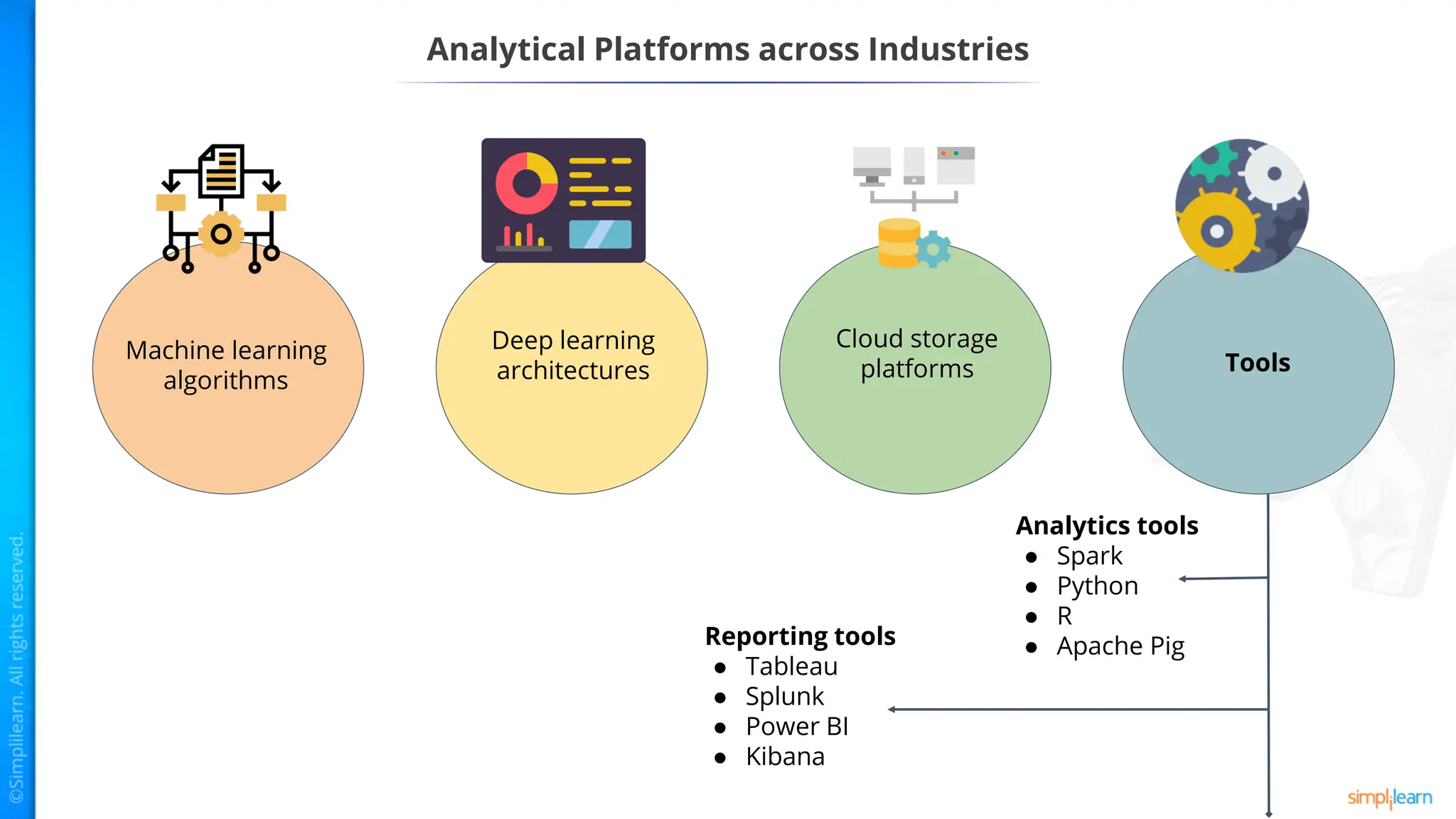 Analytical Platforms across Industries

Machine learning algorithms

Deep learning architectures

Cloud storage platforms

Tools

Analytics tools
- Spark
- Python
- R
- Apache Pig

Reporting tools
- Tableau
- Splunk
- Power BI
- Kibana

©Simplilearn. All rights reserved.

simplilearn